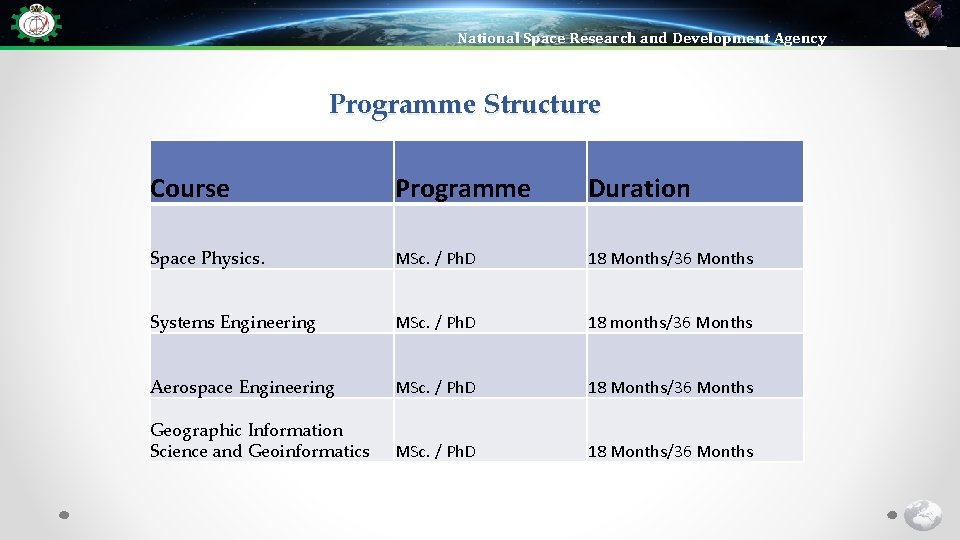 National Space Research and Development Agency

Programme Structure

| Course | Programme | Duration |
|---|---|---|
| Space Physics. | MSc. / PhD | 18 Months/36 Months |
| Systems Engineering | MSc. / PhD | 18 months/36 Months |
| Aerospace Engineering | MSc. / PhD | 18 Months/36 Months |
| Geographic Information Science and Geoinformatics | MSc. / PhD | 18 Months/36 Months |